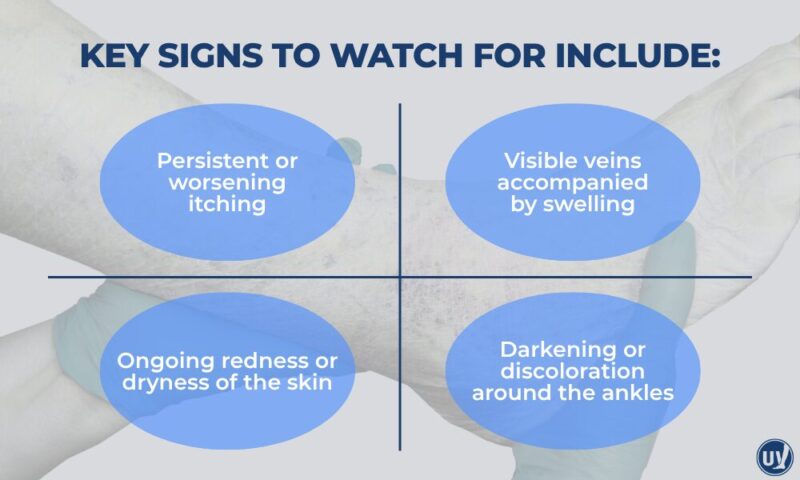 KEY SIGNS TO WATCH FOR INCLUDE:

Persistent or worsening itching

Visible veins accompanied by swelling

Ongoing redness or dryness of the skin

Darkening or discoloration around the ankles

UV